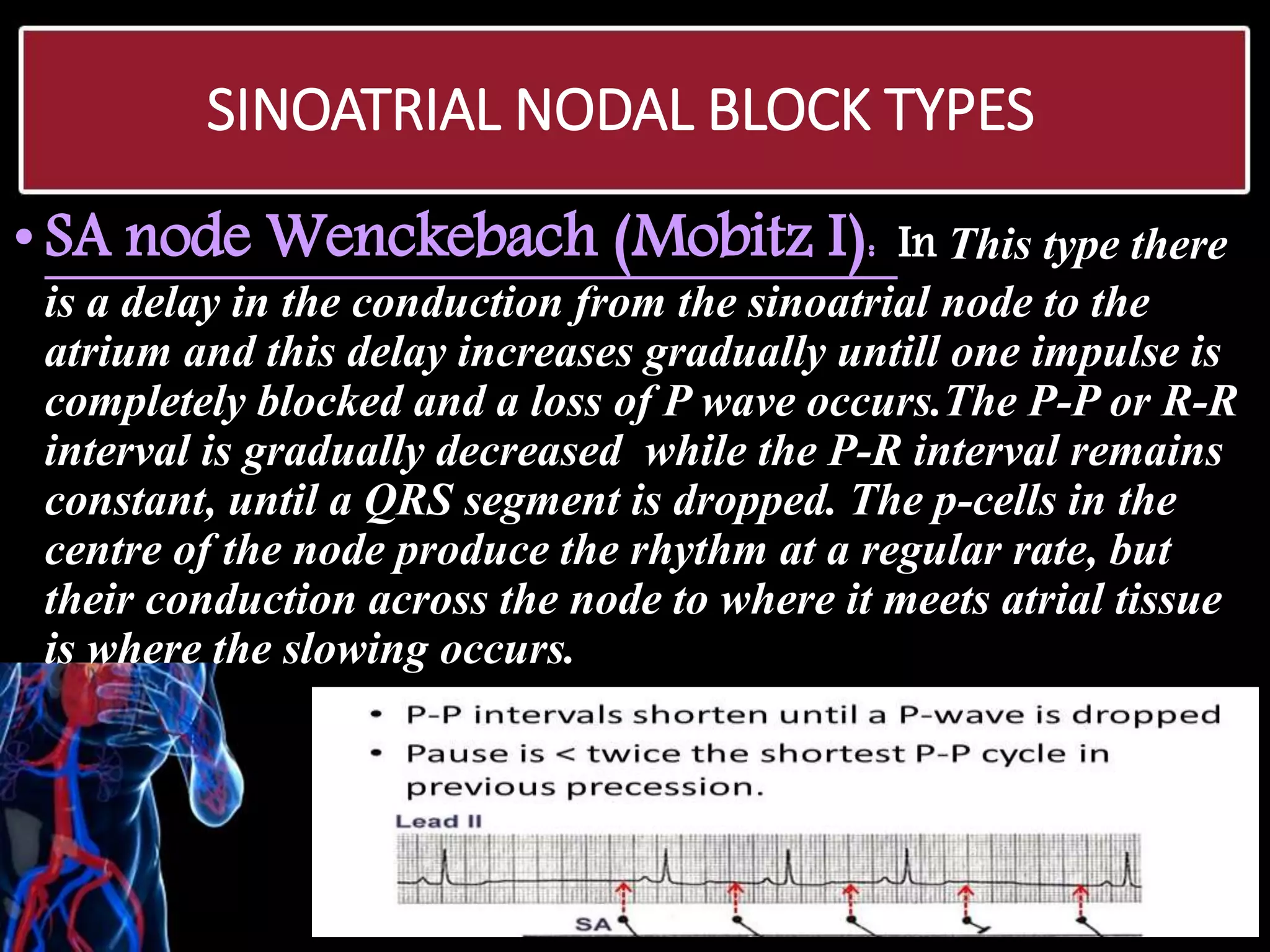 SINOATRIAL NODAL BLOCK TYPES

• SA node Wenckebach (Mobitz I): In This type there is a delay in the conduction from the sinoatrial node to the atrium and this delay increases gradually untill one impulse is completely blocked and a loss of P wave occurs.The P-P or R-R interval is gradually decreased while the P-R interval remains constant, until a QRS segment is dropped. The p-cells in the centre of the node produce the rhythm at a regular rate, but their conduction across the node to where it meets atrial tissue is where the slowing occurs.

• P-P intervals shorten until a P-wave is dropped
• Pause is < twice the shortest P-P cycle in previous precession.

Lead II

SA